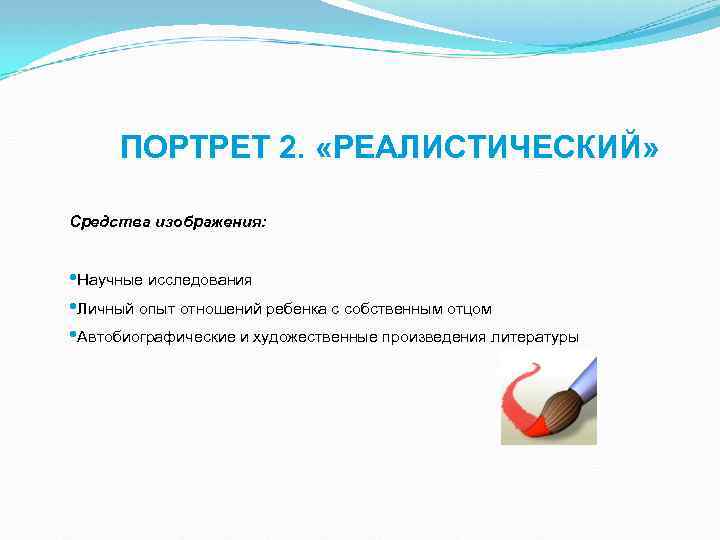 ПОРТРЕТ 2. «РЕАЛИСТИЧЕСКИЙ»

Средства изображения:

•Научные исследования

•Личный опыт отношений ребенка с собственным отцом

•Автобиографические и художественные произведения литературы